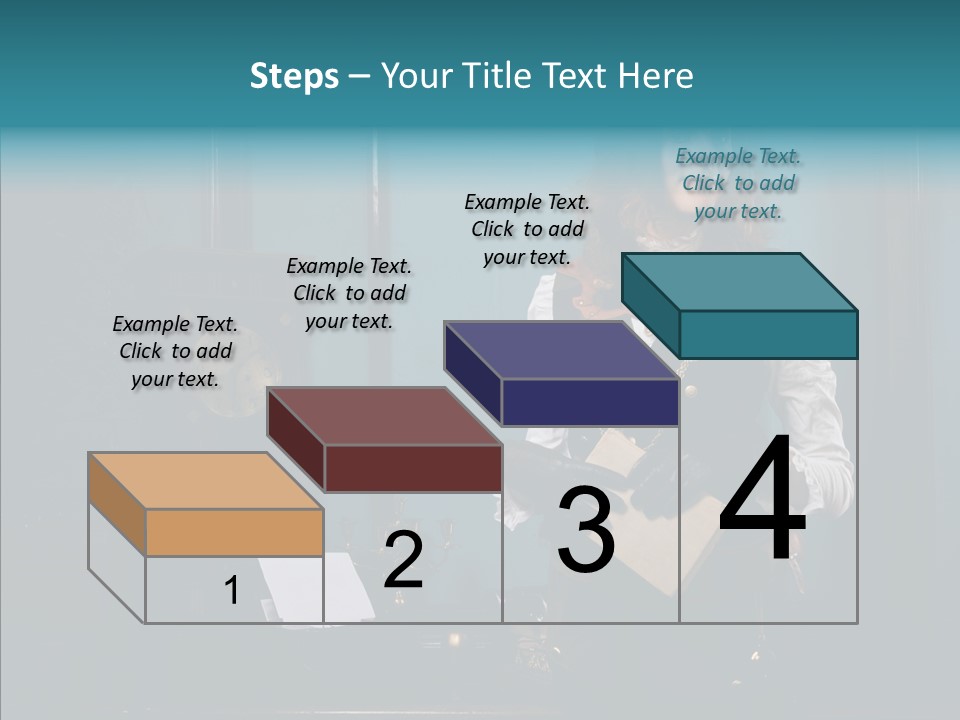 Steps – Your Title Text Here

Example Text. Click to add your text.

Example Text. Click to add your text.

Example Text. Click to add your text.

Example Text. Click to add your text.

1

2

3

4